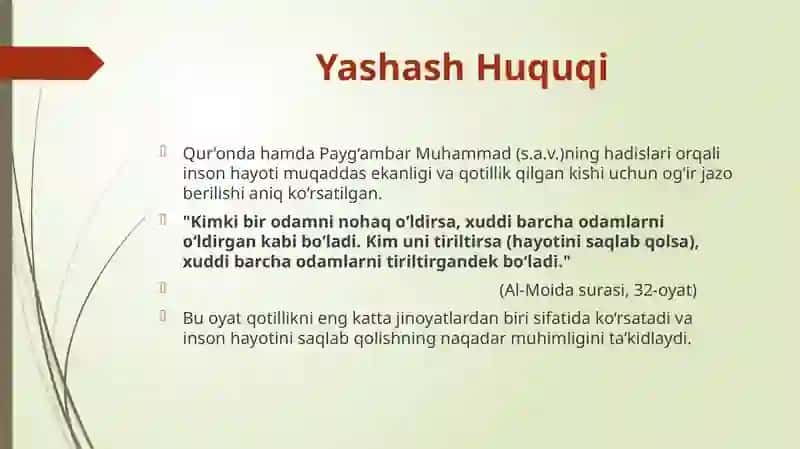 Yashash Huquqi

Qur'onda hamda Payg'ambar Muhammad (s.a.v.)ning hadislari orqali inson hayoti muqaddas ekanligi va qotillik qilgan kishi uchun og'ir jazo berilishi aniq ko'rsatilgan.

"Kimki bir odamni nohaq o'ldirsa, xuddi barcha odamlarni o'ldirgan kabi bo'ladi. Kim uni tiriltirsa (hayotini saqlab qolsa), xuddi barcha odamlarni tiriltirgandek bo'ladi."

(Al-Moida surasi, 32-oyat)

Bu oyat qotillikni eng katta jinoyatlardan biri sifatida ko'rsatadi va inson hayotini saqlab qolishning naqadar muhimligini ta'kidlaydi.